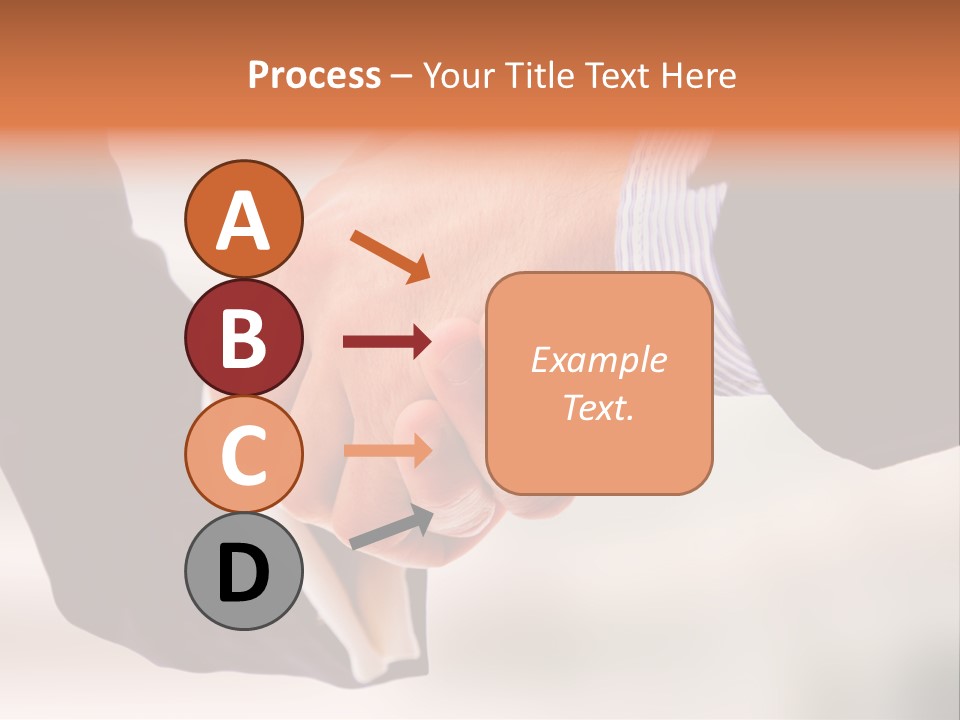 Process – Your Title Text Here

A

B

C

D

Example Text.